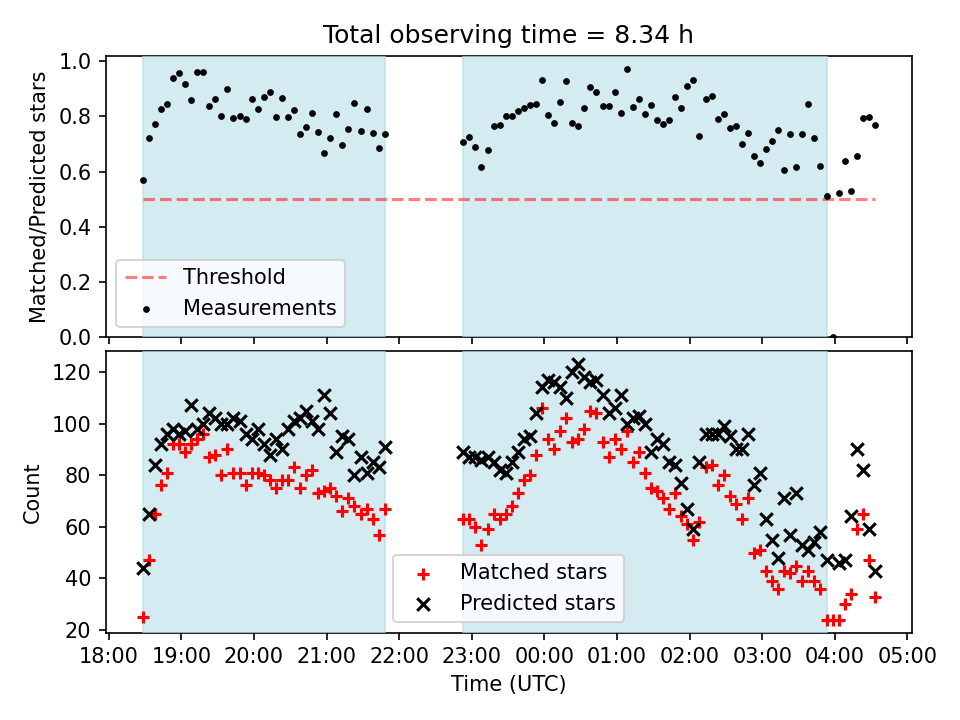 Total observing time = 8.34 h

Matched/Predicted stars

1.0
0.8
0.6
0.4
0.2
0.0

Threshold
Measurements

Count

120
100
80
60
40
20

Matched stars
Predicted stars

18:00 19:00 20:00 21:00 22:00 23:00 00:00 01:00 02:00 03:00 04:00 05:00

Time (UTC)